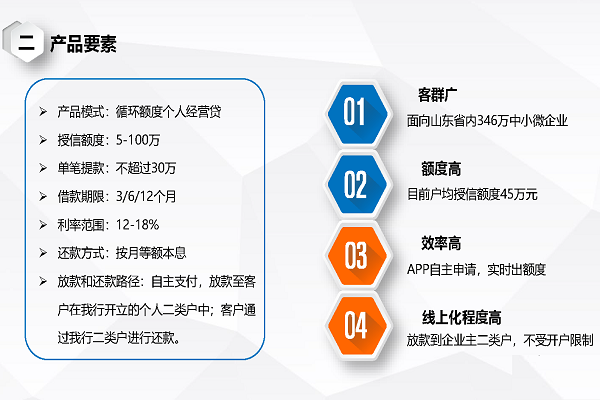 二 产品要素

➢ 产品模式：循环额度个人经营贷
➢ 授信额度：5-100万
➢ 单笔提款：不超过30万
➢ 借款期限：3/6/12个月
➢ 利率范围：12-18%
➢ 还款方式：按月等额本息
➢ 放款和还款路径：自主支付，放款至客户在我行开立的个人二类户中；客户通过我行二类户进行还款。

01
客群广
面向山东省内346万中小微企业

02
额度高
目前户均授信额度45万元

03
效率高
APP自主申请，实时出额度

04
线上化程度高
放款到企业主二类户，不受开户限制